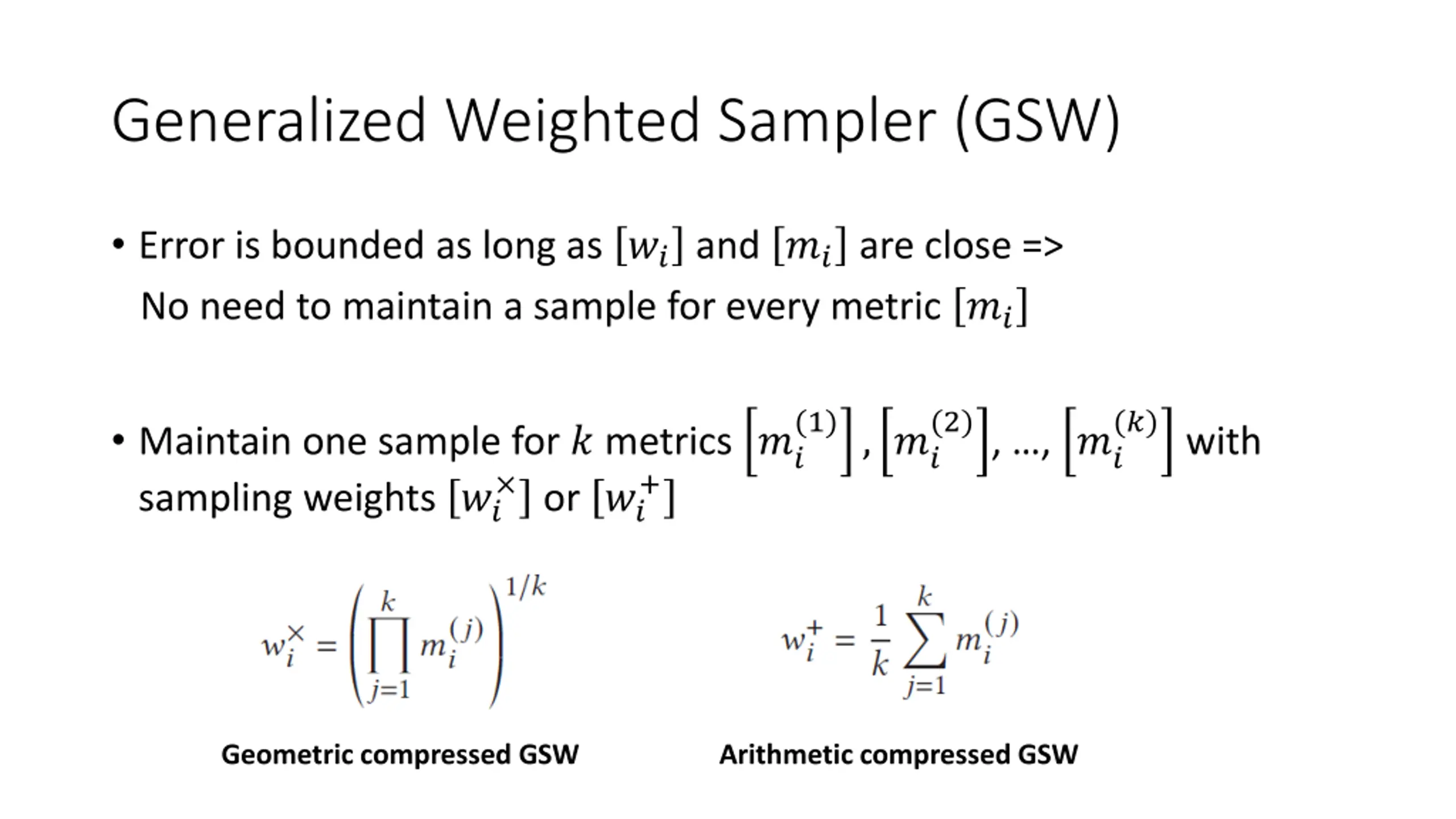 Generalized Weighted Sampler (GSW)

• Error is bounded as long as $[w_i]$ and $[m_i]$ are close => No need to maintain a sample for every metric $[m_i]$

• Maintain one sample for $k$ metrics $\left[m_i^{(1)}\right], \left[m_i^{(2)}\right], \ldots, \left[m_i^{(k)}\right]$ with sampling weights $[w_i^{\times}]$ or $[w_i^{+}]$

$w_i^{\times} = \left(\prod_{j=1}^{k} m_i^{(j)}\right)^{1/k}$

Geometric compressed GSW

$w_i^{+} = \frac{1}{k}\sum_{j=1}^{k} m_i^{(j)}$

Arithmetic compressed GSW